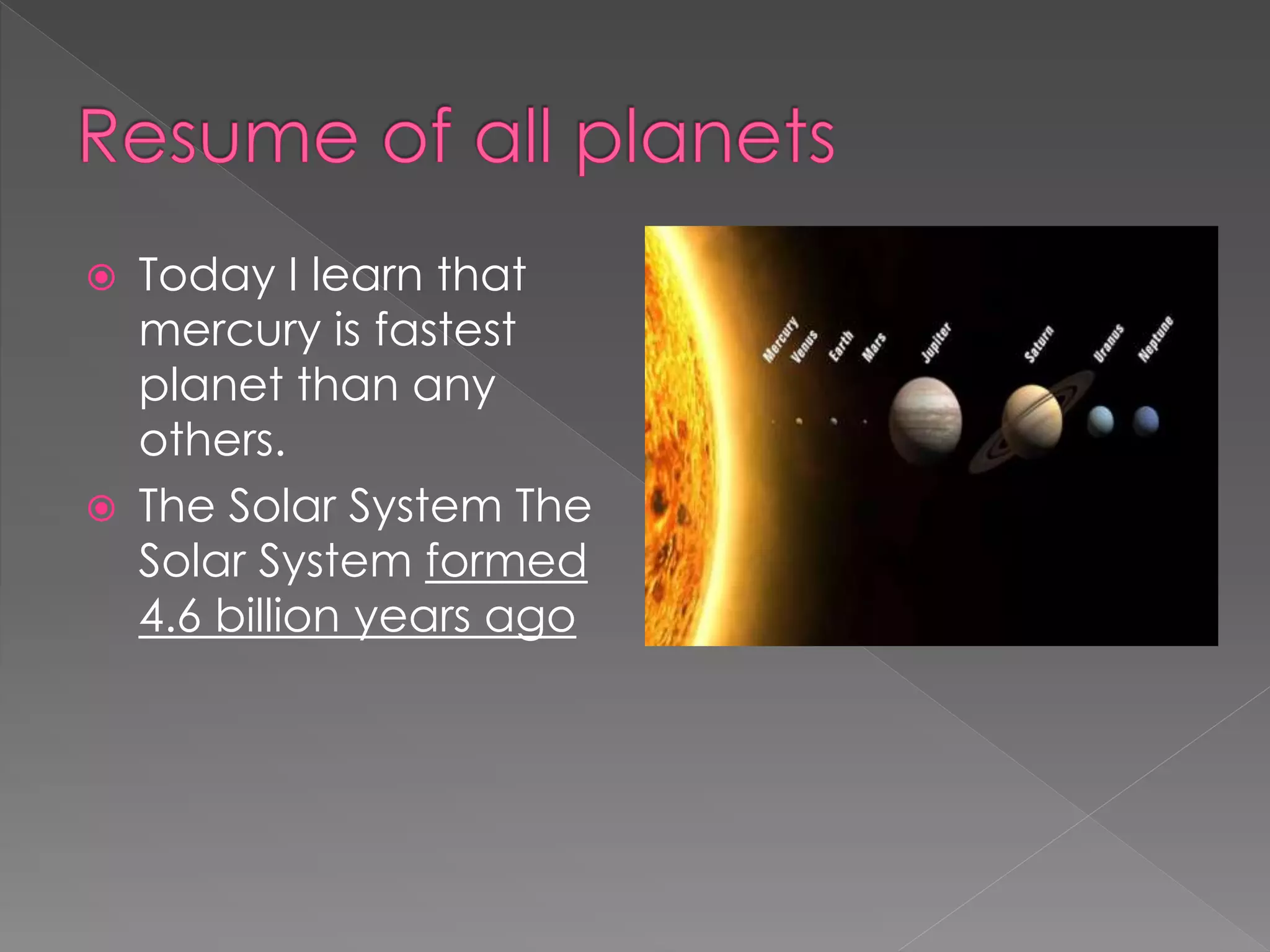 Resume of all planets

Today I learn that mercury is fastest planet than any others.

The Solar System The Solar System formed 4.6 billion years ago

Mercury
Venus
Earth
Mars
Jupiter
Saturn
Uranus
Neptune